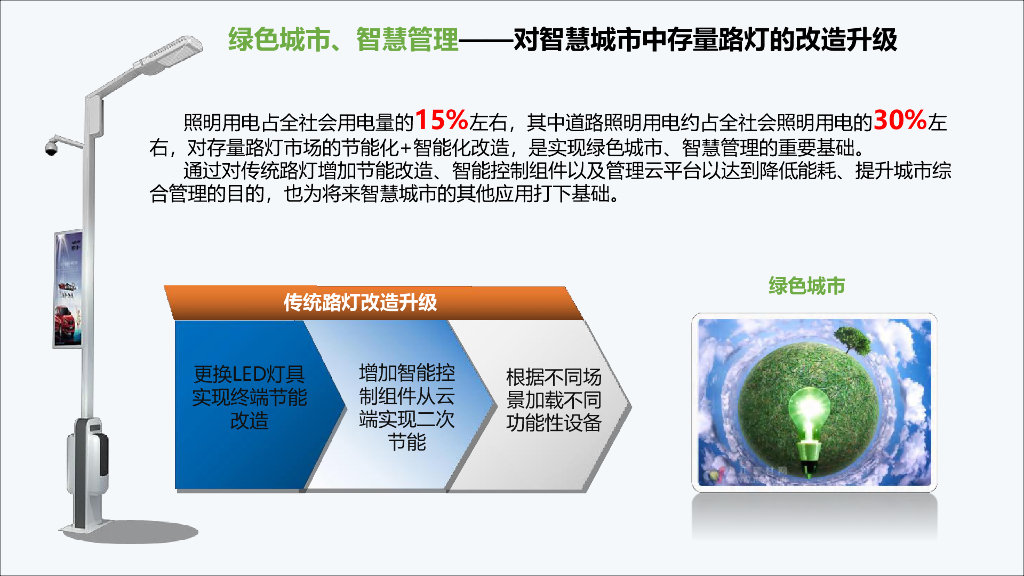 绿色城市、智慧管理——对智慧城市中存量路灯的改造升级

照明用电占全社会用电量的15%左右，其中道路照明用电约占全社会照明用电的30%左右，对存量路灯市场的节能化+智能化改造，是实现绿色城市、智慧管理的重要基础。

通过对传统路灯增加节能改造、智能控制组件以及管理云平台以达到降低能耗、提升城市综合管理的目的，也为将来智慧城市的其他应用打下基础。

传统路灯改造升级

更换LED灯具实现终端节能改造

增加智能控制组件从云端实现二次节能

根据不同场景加载不同功能性设备

绿色城市